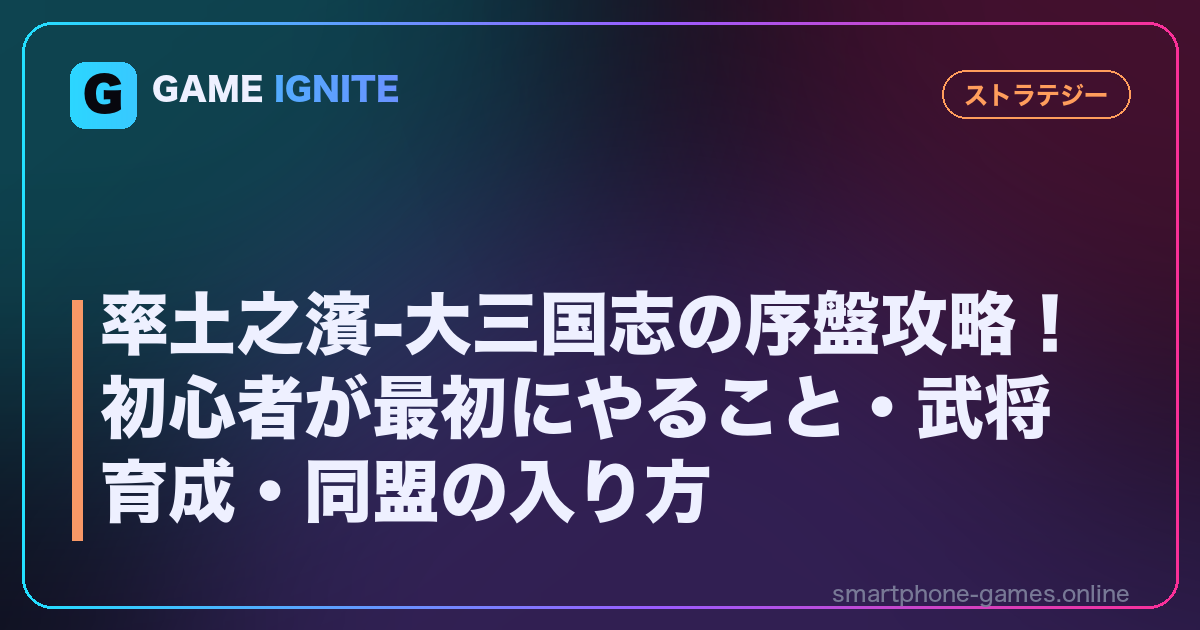 G GAME IGNITE

ストラテジー

率土之濱-大三国志の序盤攻略！初心者が最初にやること・武将育成・同盟の入り方

smartphone-games.online